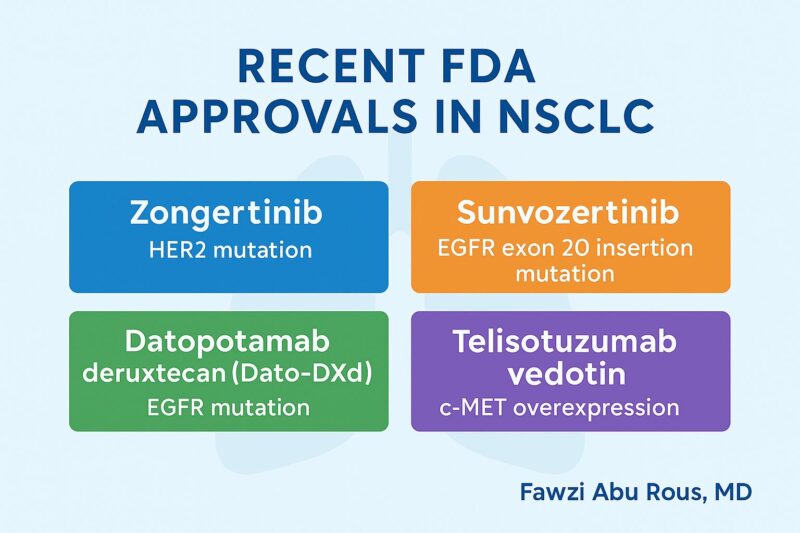 RECENT FDA APPROVALS IN NSCLC

Zongertinib
HER2 mutation

Sunvozertinib
EGFR exon 20 insertion mutation

Datopotamab deruxtecan (Dato-DXd)
EGFR mutation

Telisotuzumab vedotin
c-MET overexpression

Fawzi Abu Rous, MD